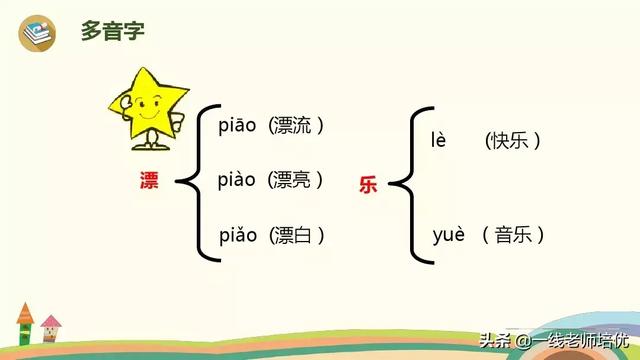 多音字

漂
piāo（漂流）
piào（漂亮）
piǎo（漂白）

乐
lè （快乐）
yuè （音乐）

头条 @一线老师培优